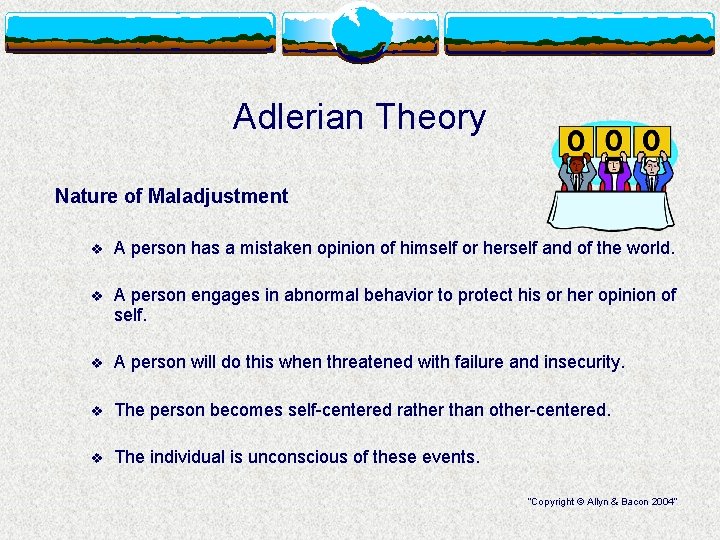 Adlerian Theory

0 0 0

Nature of Maladjustment

❖ A person has a mistaken opinion of himself or herself and of the world.

❖ A person engages in abnormal behavior to protect his or her opinion of self.

❖ A person will do this when threatened with failure and insecurity.

❖ The person becomes self-centered rather than other-centered.

❖ The individual is unconscious of these events.

"Copyright © Allyn & Bacon 2004"